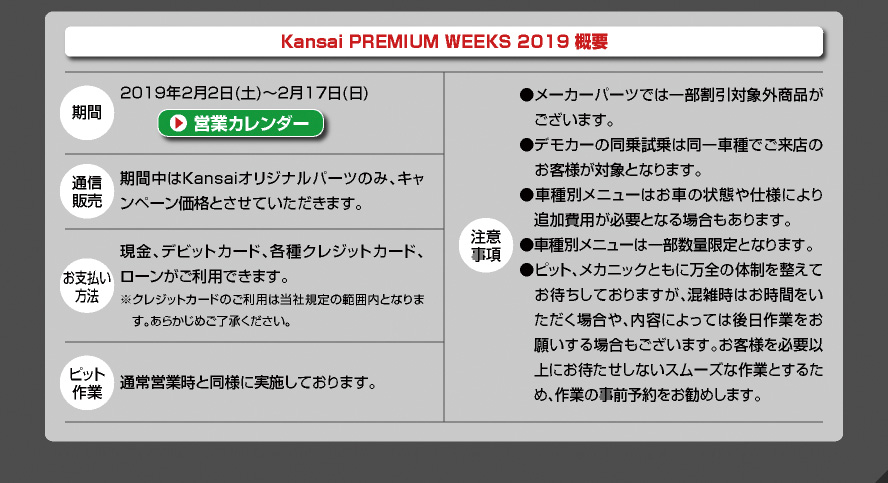 Kansai PREMIUM WEEKS 2019 概要

期間

2019年2月2日(土)～2月17日(日)

営業カレンダー

通信販売

期間中はKansaiオリジナルパーツのみ、キャンペーン価格とさせていただきます。

お支払い方法

現金、デビットカード、各種クレジットカード、ローンがご利用できます。

※クレジットカードのご利用は当社規定の範囲内となります。あらかじめご了承ください。

ピット作業

通常営業時と同様に実施しております。

注意事項

●メーカーパーツでは一部割引対象外商品がございます。

●デモカーの同乗試乗は同一車種でご来店のお客様が対象となります。

●車種別メニューはお車の状態や仕様により追加費用が必要となる場合もあります。

●車種別メニューは一部数量限定となります。

●ピット、メカニックともに万全の体制を整えてお待ちしておりますが、混雑時はお時間をいただく場合や、内容によっては後日作業をお願いする場合もございます。お客様を必要以上にお待たせしないスムーズな作業とするため、作業の事前予約をお勧めします。